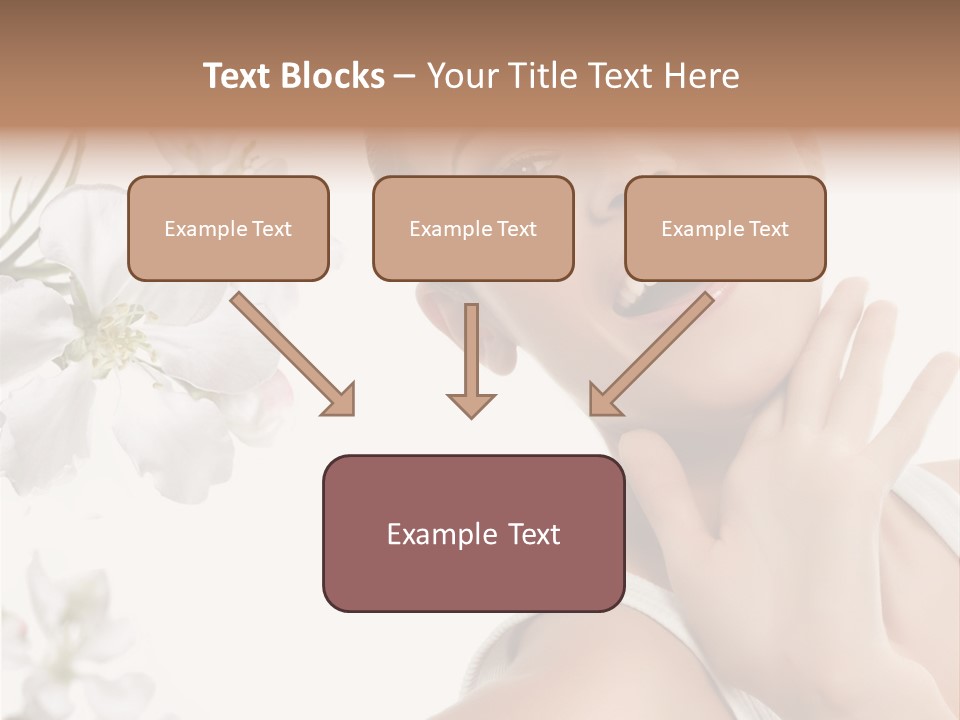 Text Blocks – Your Title Text Here

Example Text

Example Text

Example Text

Example Text